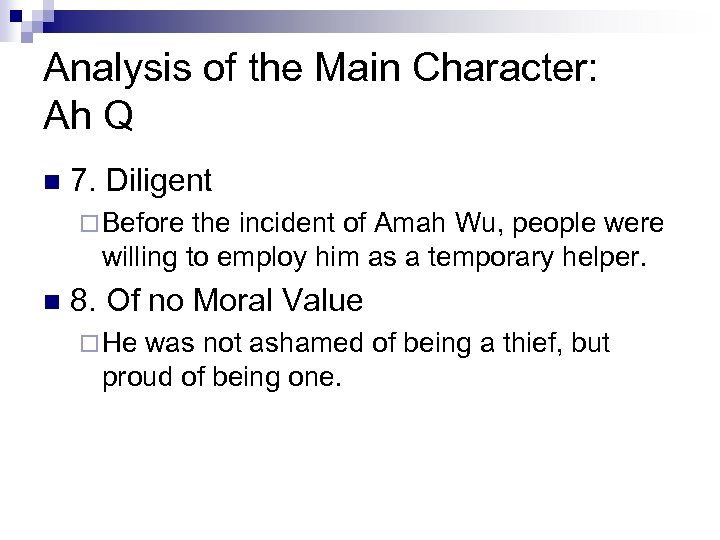 Analysis of the Main Character: Ah Q

7. Diligent

Before the incident of Amah Wu, people were willing to employ him as a temporary helper.

8. Of no Moral Value

He was not ashamed of being a thief, but proud of being one.